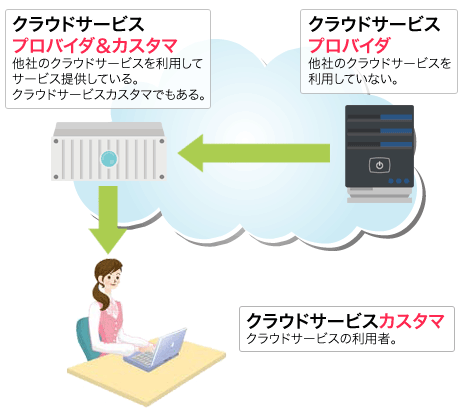 クラウドサービス
プロバイダ&カスタマ
他社のクラウドサービスを利用してサービス提供している。
クラウドサービスカスタマでもある。

クラウドサービス
プロバイダ
他社のクラウドサービスを利用していない。

クラウドサービスカスタマ
クラウドサービスの利用者。